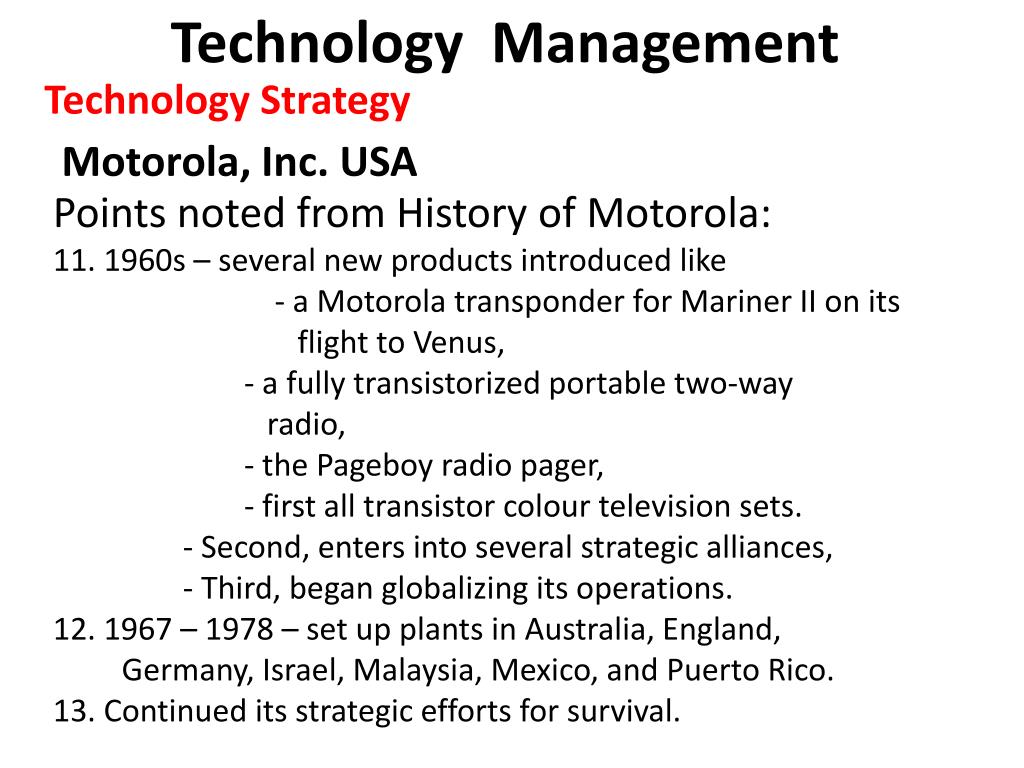 Technology Management

Technology Strategy

Motorola, Inc. USA

Points noted from History of Motorola:

11. 1960s – several new products introduced like
- a Motorola transponder for Mariner II on its flight to Venus,
- a fully transistorized portable two-way radio,
- the Pageboy radio pager,
- first all transistor colour television sets.
- Second, enters into several strategic alliances,
- Third, began globalizing its operations.

12. 1967 – 1978 – set up plants in Australia, England, Germany, Israel, Malaysia, Mexico, and Puerto Rico.

13. Continued its strategic efforts for survival.